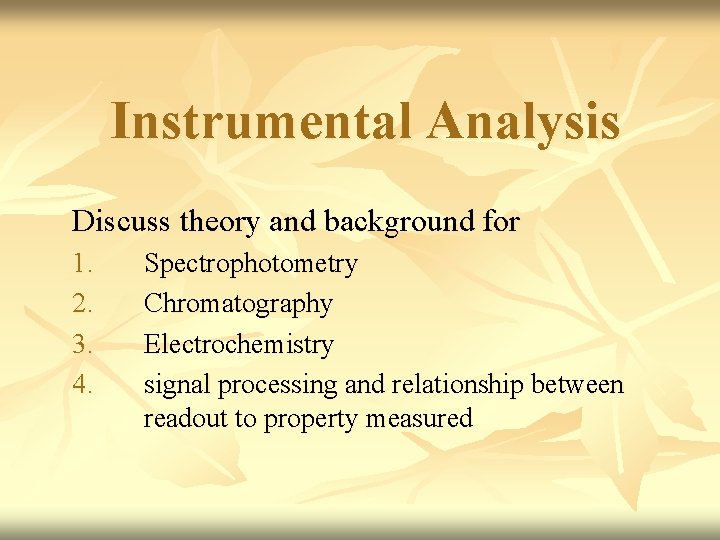 Instrumental Analysis

Discuss theory and background for

1. Spectrophotometry
2. Chromatography
3. Electrochemistry
4. signal processing and relationship between readout to property measured